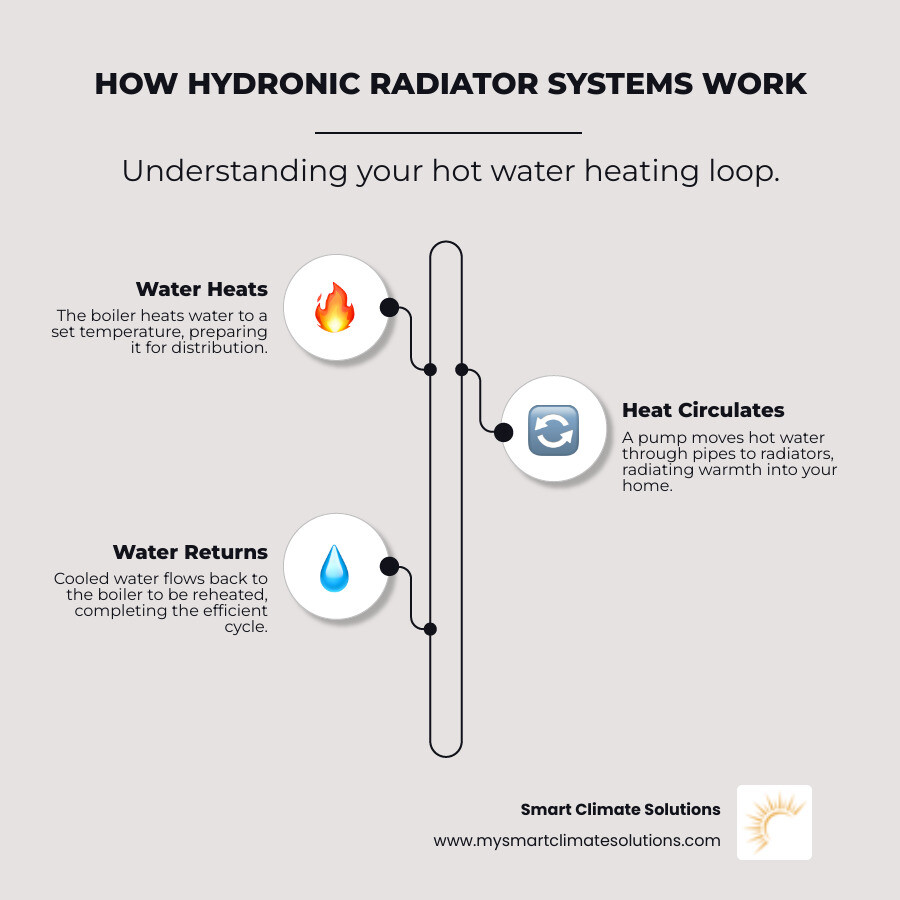 HOW HYDRONIC RADIATOR SYSTEMS WORK

Understanding your hot water heating loop.

Water Heats
The boiler heats water to a set temperature, preparing it for distribution.

Heat Circulates
A pump moves hot water through pipes to radiators, radiating warmth into your home.

Water Returns
Cooled water flows back to the boiler to be reheated, completing the efficient cycle.

Smart Climate Solutions
www.mysmartclimatesolutions.com